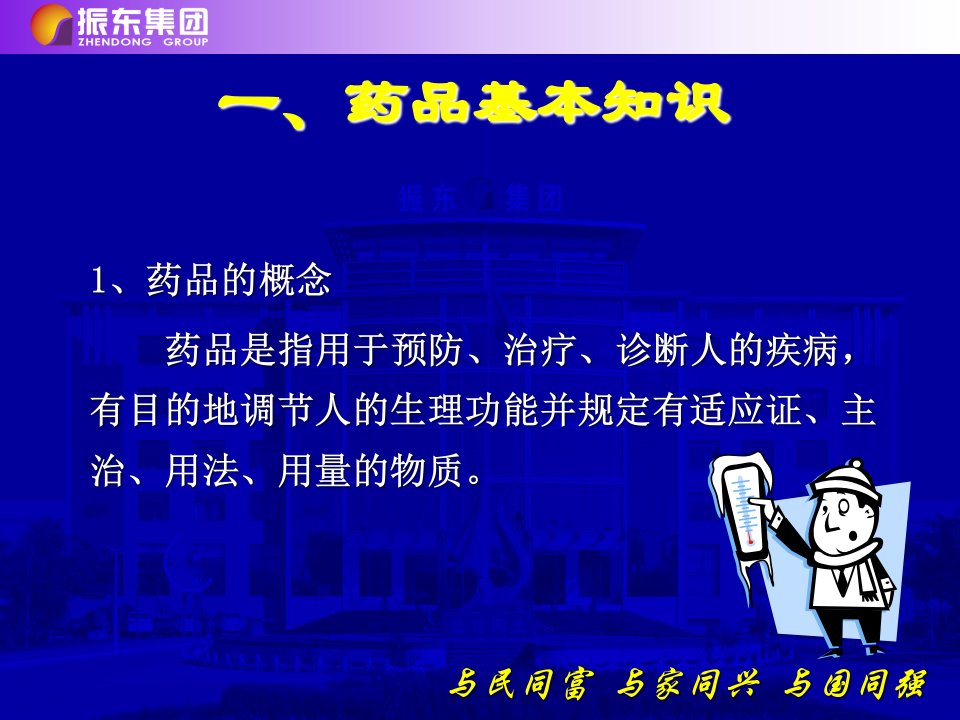 振东集团
ZHENDONG GROUP

一、药品基本知识

1、药品的概念

药品是指用于预防、治疗、诊断人的疾病，有目的地调节人的生理功能并规定有适应证、主治、用法、用量的物质。

与民同富 与家同兴 与国同强

振东集团